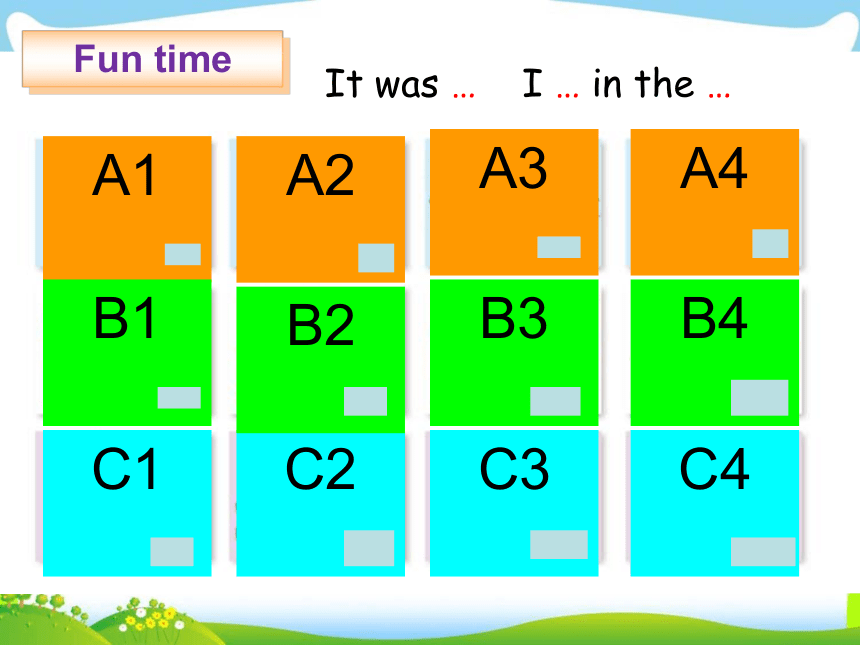 Fun time

It was … I … in the …

| A1 | A2 | A3 | A4 |
|---|---|---|---|
| B1 | B2 | B3 | B4 |
| C1 | C2 | C3 | C4 |